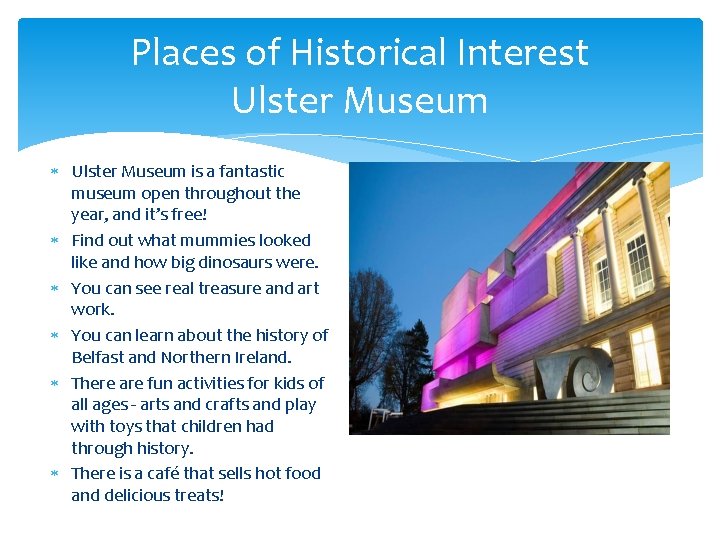 Places of Historical Interest
Ulster Museum

* Ulster Museum is a fantastic museum open throughout the year, and it's free!
* Find out what mummies looked like and how big dinosaurs were.
* You can see real treasure and art work.
* You can learn about the history of Belfast and Northern Ireland.
* There are fun activities for kids of all ages - arts and crafts and play with toys that children had through history.
* There is a café that sells hot food and delicious treats!